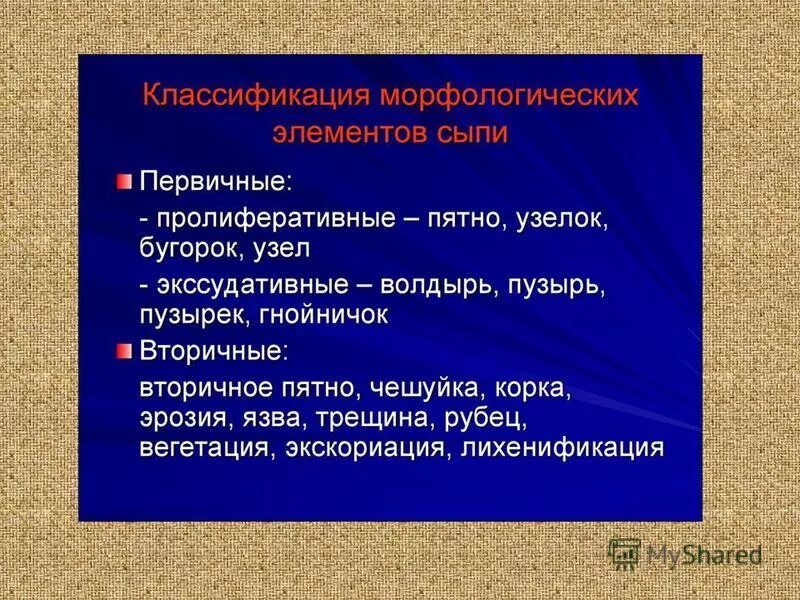 Классификация морфологических элементов сыпи

Первичные:

- пролиферативные – пятно, узелок, бугорок, узел

- экссудативные – волдырь, пузырь, пузырек, гнойничок

Вторичные:

вторичное пятно, чешуйка, корка, эрозия, язва, трещина, рубец, вегетация, экскориация, лихенификация

MyShared